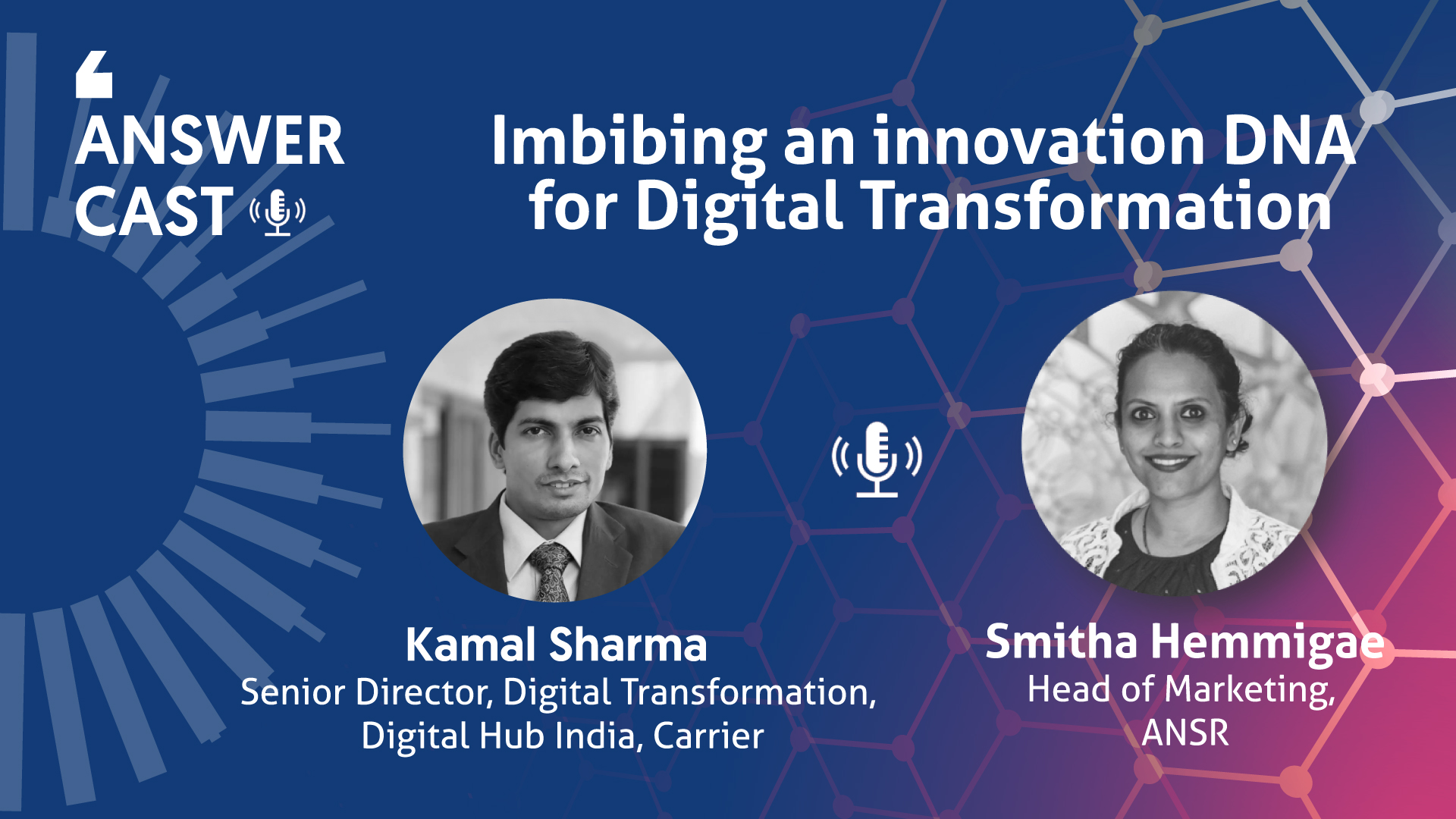 ANSWER CAST

Imbibing an innovation DNA for Digital Transformation

Kamal Sharma
Senior Director, Digital Transformation, Digital Hub India, Carrier

Smitha Hemmigae
Head of Marketing, ANSR